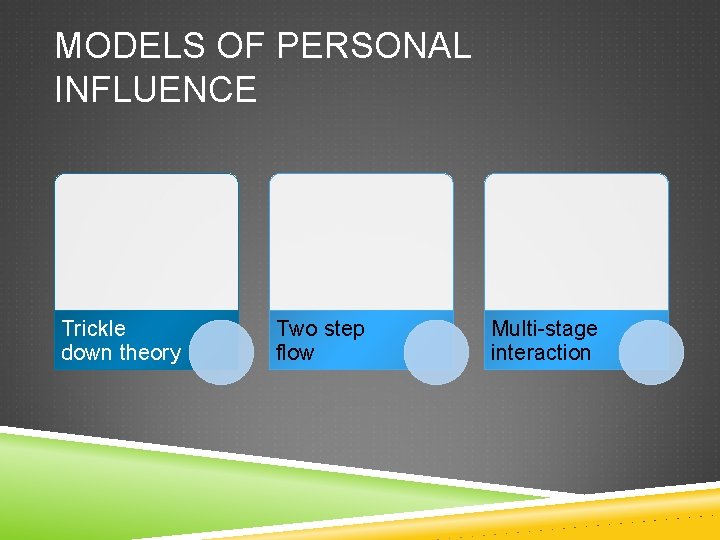 MODELS OF PERSONAL INFLUENCE

Trickle down theory

Two step flow

Multi-stage interaction